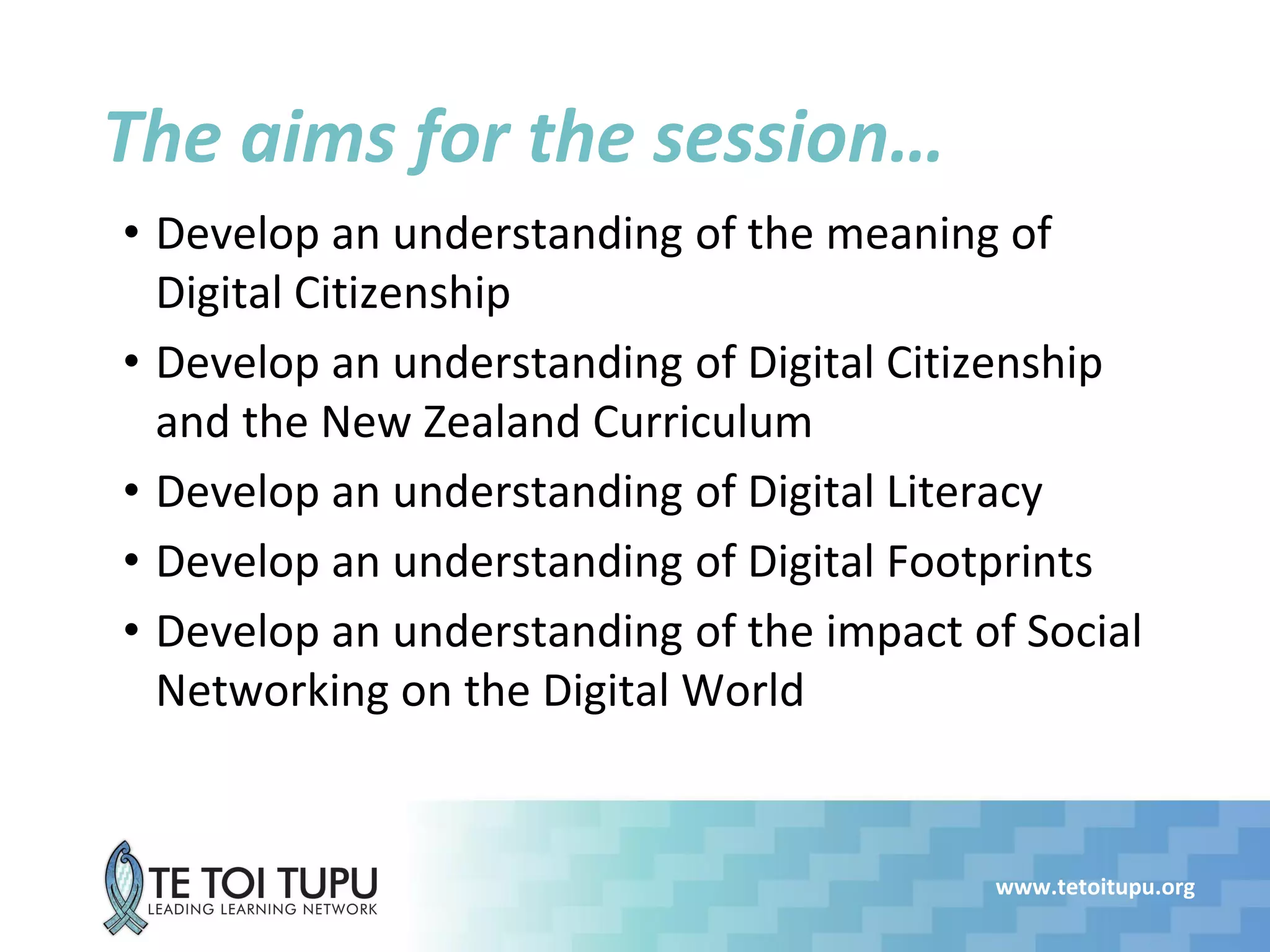 The aims for the session…

• Develop an understanding of the meaning of Digital Citizenship
• Develop an understanding of Digital Citizenship and the New Zealand Curriculum
• Develop an understanding of Digital Literacy
• Develop an understanding of Digital Footprints
• Develop an understanding of the impact of Social Networking on the Digital World

TE TOI TUPU
LEADING LEARNING NETWORK

www.tetoitupu.org